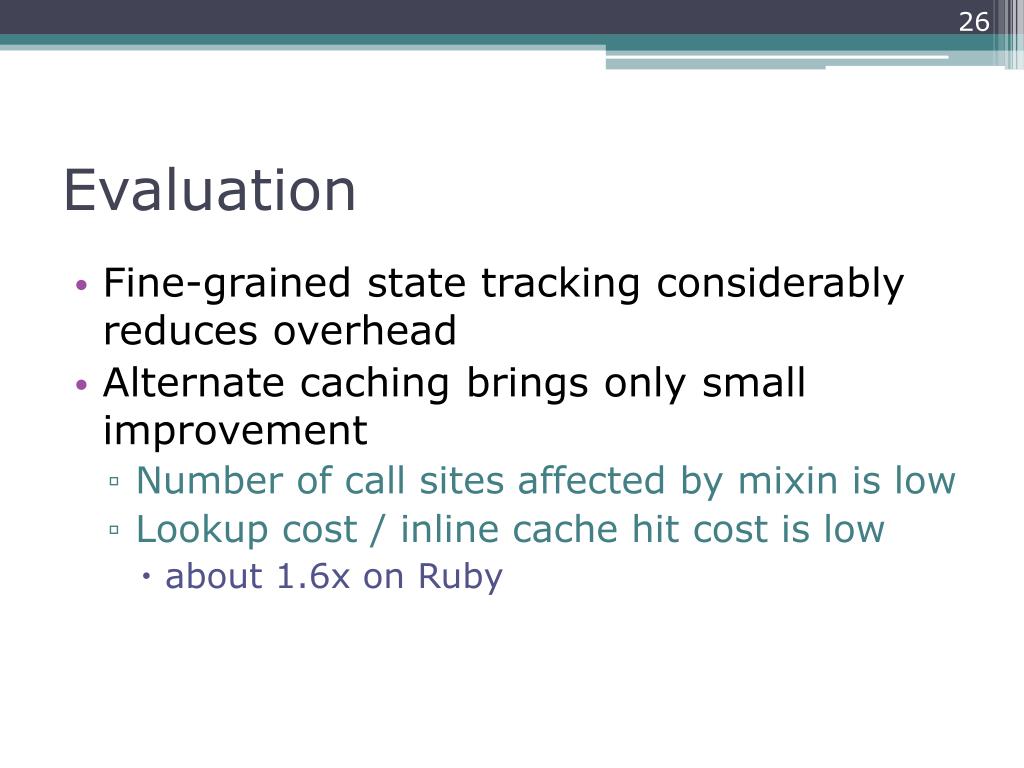 26

Evaluation

• Fine-grained state tracking considerably reduces overhead
• Alternate caching brings only small improvement
▫ Number of call sites affected by mixin is low
▫ Lookup cost / inline cache hit cost is low
• about 1.6x on Ruby